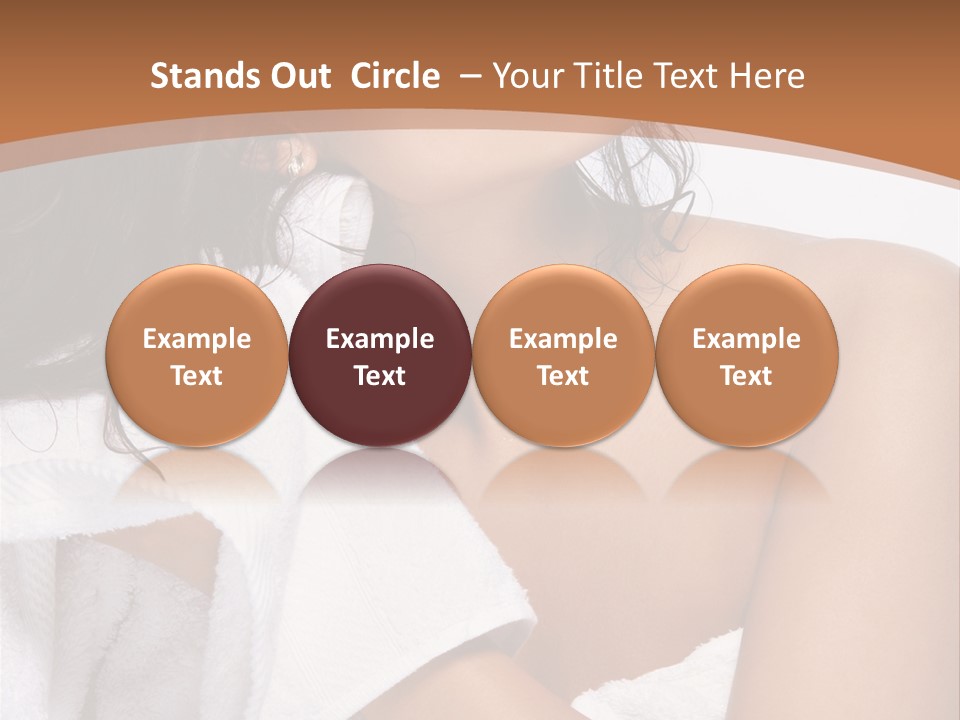 Stands Out Circle – Your Title Text Here

Example Text

Example Text

Example Text

Example Text